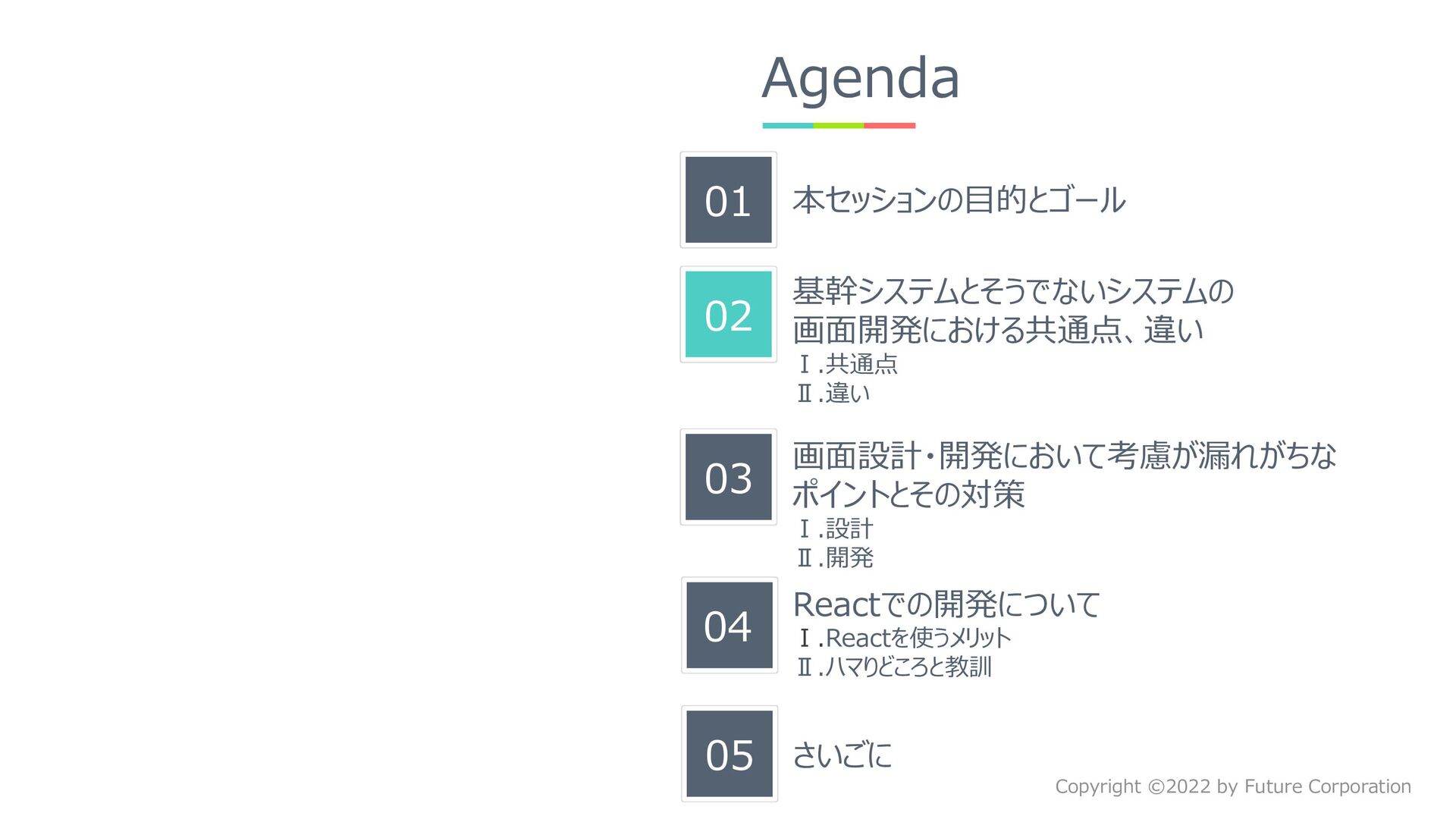 Agenda

01 本セッションの目的とゴール

02 基幹システムとそうでないシステムの画面開発における共通点、違い
Ⅰ.共通点
Ⅱ.違い

03 画面設計・開発において考慮が漏れがちなポイントとその対策
Ⅰ.設計
Ⅱ.開発

04 Reactでの開発について
Ⅰ.Reactを使うメリット
Ⅱ.ハマりどころと教訓

05 さいごに

Copyright ©2022 by Future Corporation